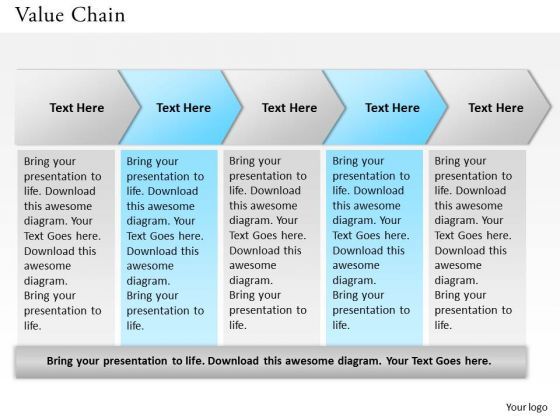 Value Chain

Text Here

Text Here

Text Here

Text Here

Text Here

Bring your presentation to life. Download this awesome diagram. Your Text Goes here. Download this awesome diagram. Bring your presentation to life.

Bring your presentation to life. Download this awesome diagram. Your Text Goes here. Download this awesome diagram. Bring your presentation to life.

Bring your presentation to life. Download this awesome diagram. Your Text Goes here. Download this awesome diagram. Bring your presentation to life.

Bring your presentation to life. Download this awesome diagram. Your Text Goes here. Download this awesome diagram. Bring your presentation to life.

Bring your presentation to life. Download this awesome diagram. Your Text Goes here. Download this awesome diagram. Bring your presentation to life.

Bring your presentation to life. Download this awesome diagram. Your Text Goes here.

Your logo